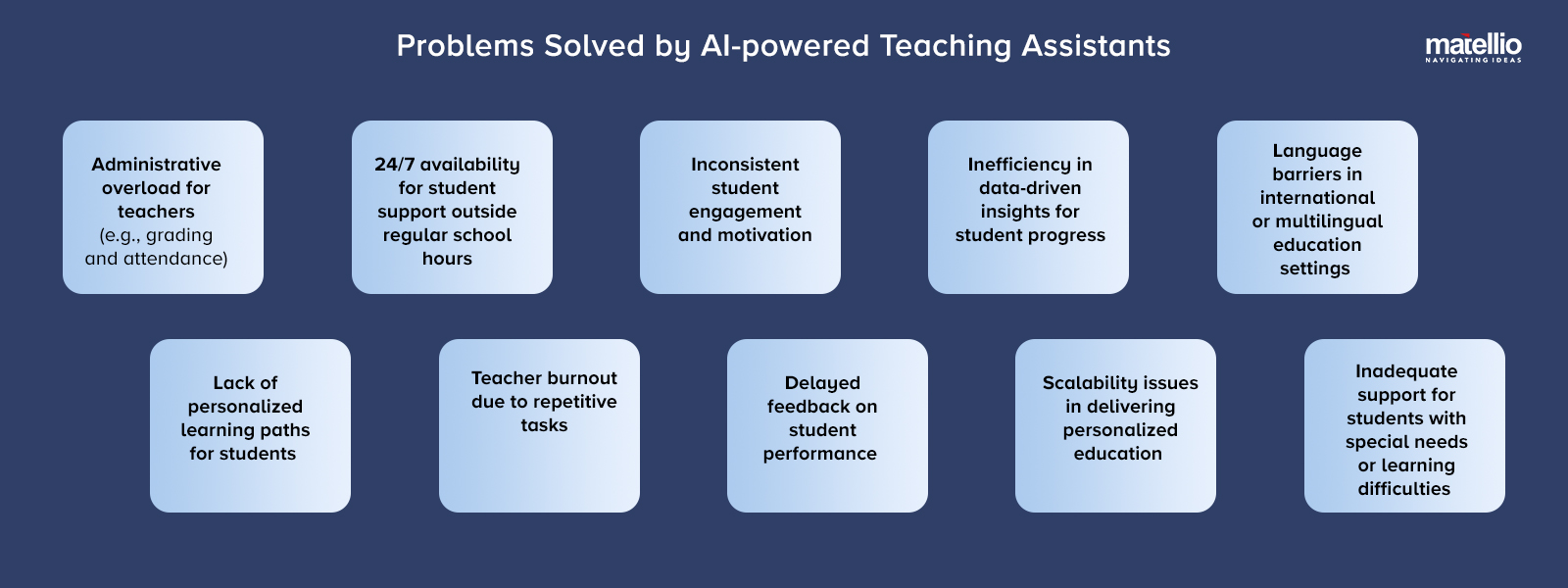 Problems Solved by AI-powered Teaching Assistants

matellio
NAVIGATING IDEAS

Administrative overload for teachers (e.g., grading and attendance)

24/7 availability for student support outside regular school hours

Inconsistent student engagement and motivation

Inefficiency in data-driven insights for student progress

Language barriers in international or multilingual education settings

Lack of personalized learning paths for students

Teacher burnout due to repetitive tasks

Delayed feedback on student performance

Scalability issues in delivering personalized education

Inadequate support for students with special needs or learning difficulties